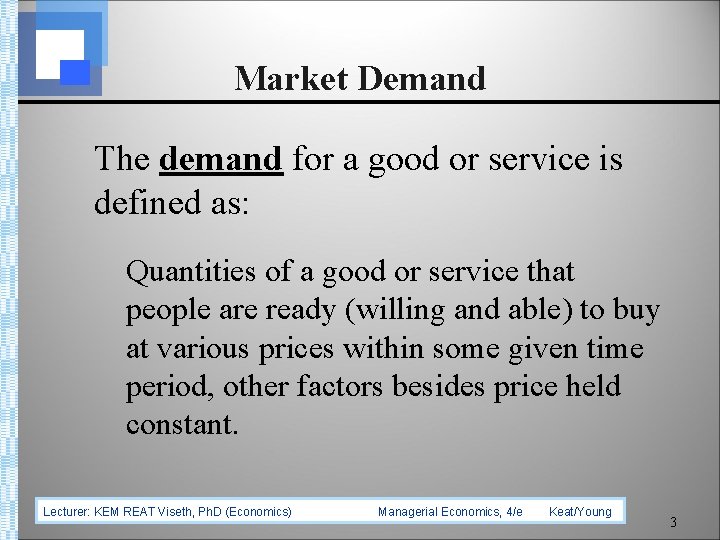 Market Demand

The demand for a good or service is defined as:

Quantities of a good or service that people are ready (willing and able) to buy at various prices within some given time period, other factors besides price held constant.

Lecturer: KEM REAT Viseth, PhD (Economics) Managerial Economics, 4/e Keat/Young

3